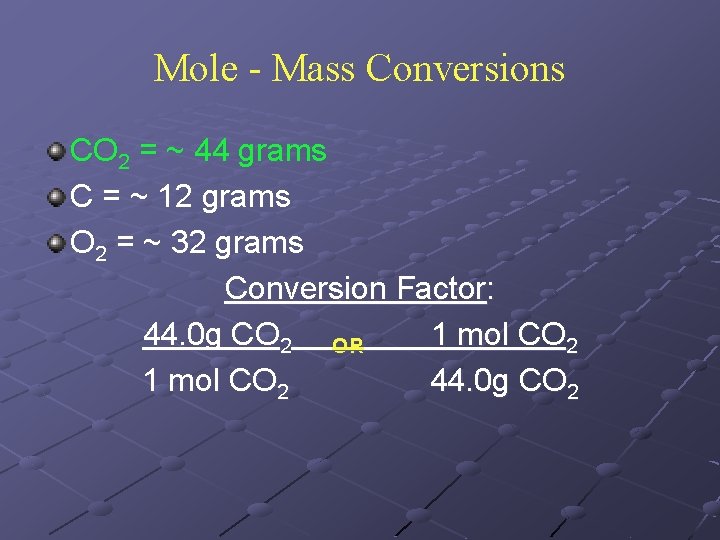 Mole - Mass Conversions

$CO_2$ = ~ 44 grams

C = ~ 12 grams

$O_2$ = ~ 32 grams

Conversion Factor:

$\frac{44.0g\ CO_2}{1\ mol\ CO_2}$ OR $\frac{1\ mol\ CO_2}{44.0g\ CO_2}$